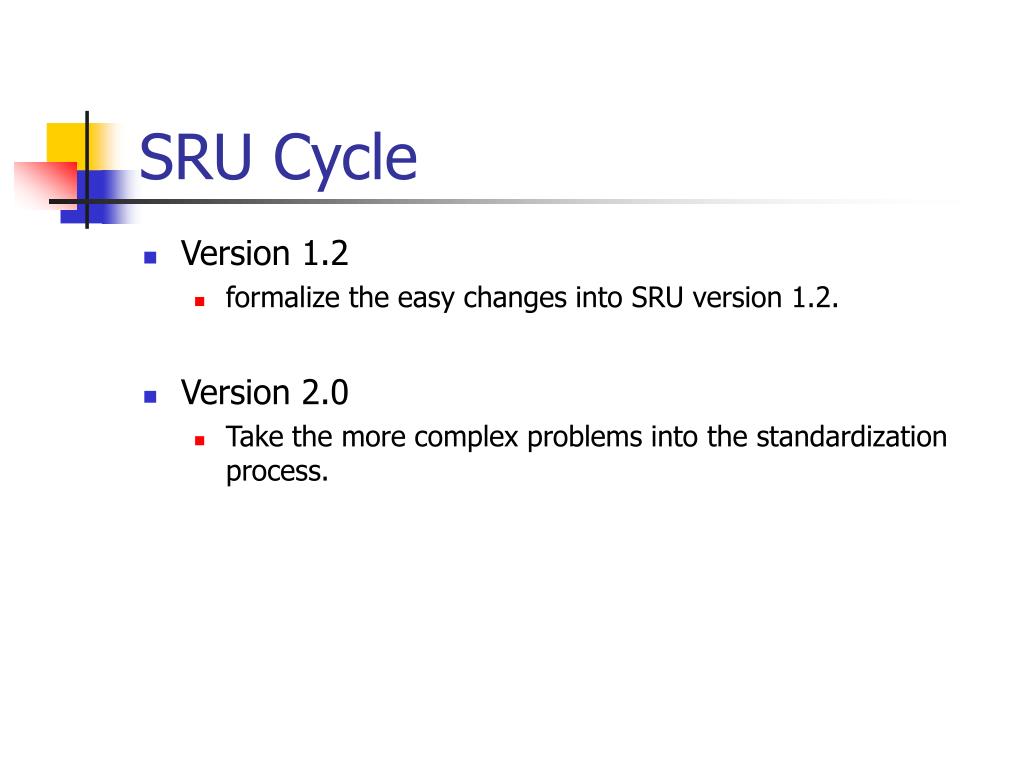 SRU Cycle

Version 1.2
formalize the easy changes into SRU version 1.2.

Version 2.0
Take the more complex problems into the standardization process.